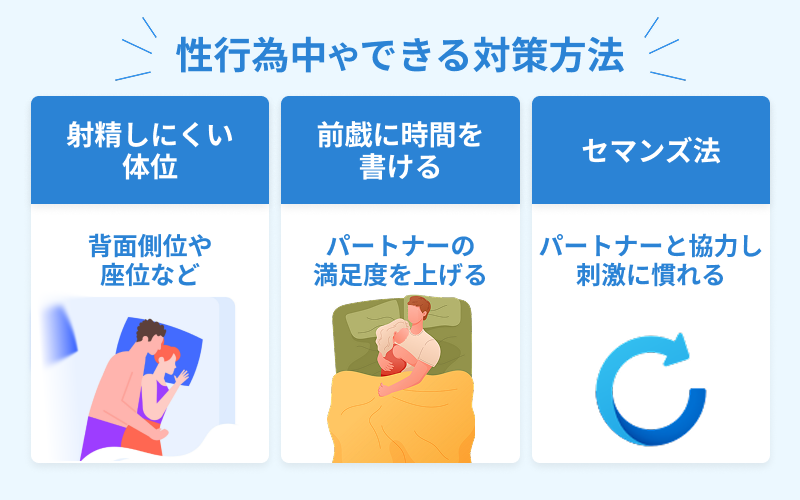 性行為中やできる対策方法

射精しにくい体位

背面側位や座位など

前戯に時間を書ける

パートナーの満足度を上げる

セマンズ法

パートナーと協力し刺激に慣れる